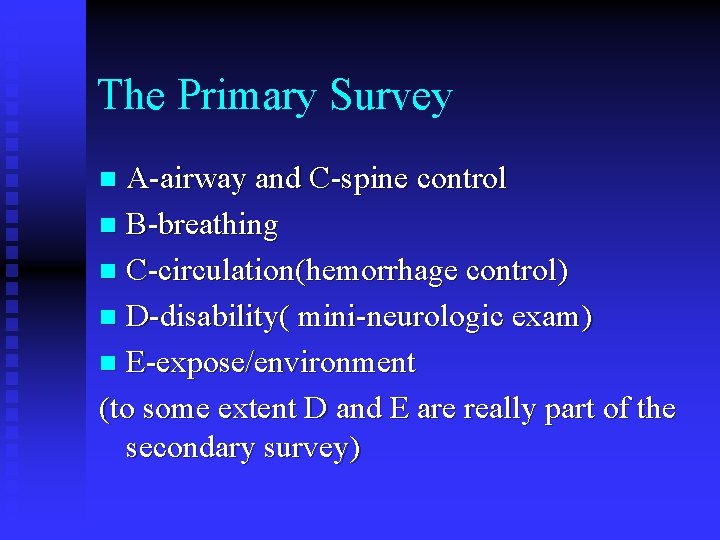 The Primary Survey

- A-airway and C-spine control
- B-breathing
- C-circulation(hemorrhage control)
- D-disability( mini-neurologic exam)
- E-expose/environment

(to some extent D and E are really part of the secondary survey)